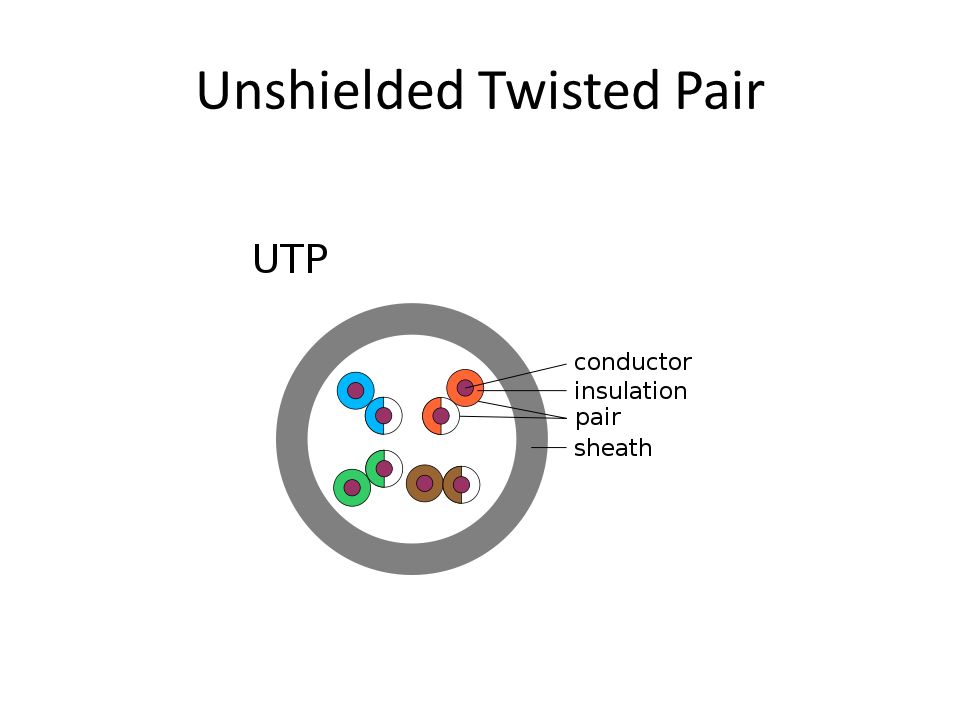 Unshielded Twisted Pair

UTP

conductor
insulation
pair
sheath